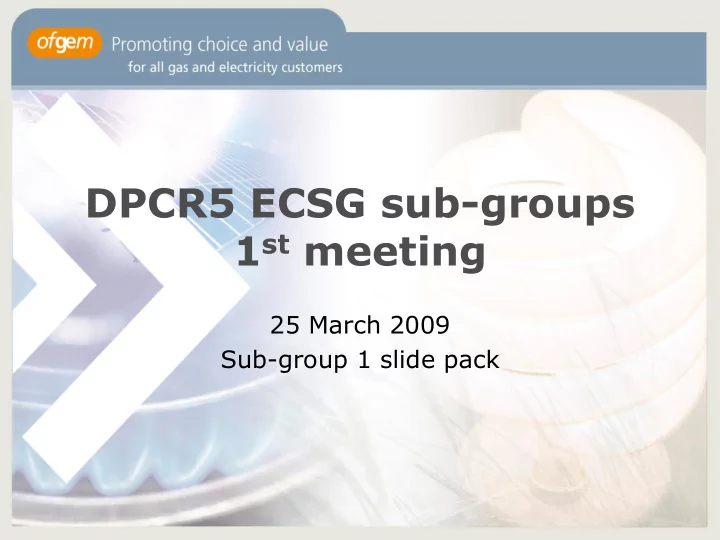 ofgem Promoting choice and value
for all gas and electricity customers

DPCR5 ECSG sub-groups
1$^{st}$ meeting

25 March 2009
Sub-group 1 slide pack